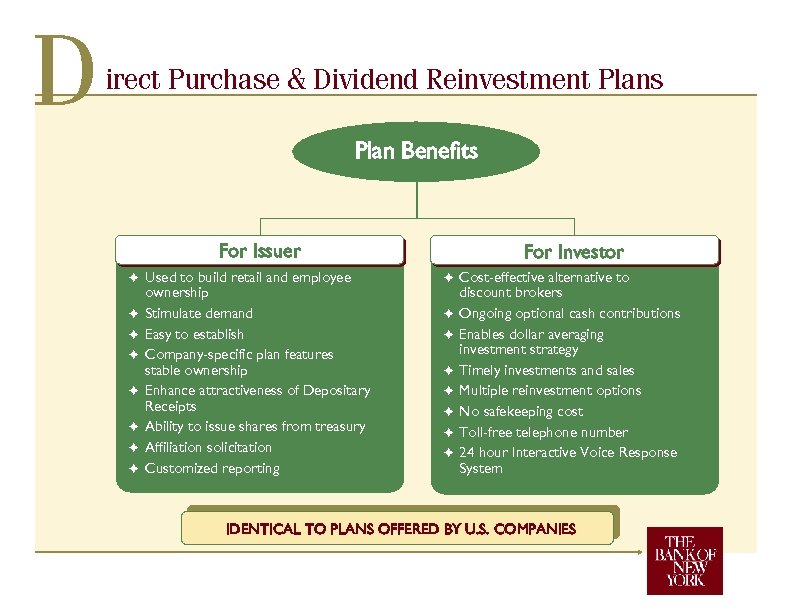 Direct Purchase & Dividend Reinvestment Plans

Plan Benefits

For Issuer

✦ Used to build retail and employee ownership
✦ Stimulate demand
✦ Easy to establish
✦ Company-specific plan features stable ownership
✦ Enhance attractiveness of Depositary Receipts
✦ Ability to issue shares from treasury
✦ Affiliation solicitation
✦ Customized reporting

For Investor

✦ Cost-effective alternative to discount brokers
✦ Ongoing optional cash contributions
✦ Enables dollar averaging investment strategy
✦ Timely investments and sales
✦ Multiple reinvestment options
✦ No safekeeping cost
✦ Toll-free telephone number
✦ 24 hour Interactive Voice Response System

IDENTICAL TO PLANS OFFERED BY U.S. COMPANIES

THE BANK OF NEW YORK